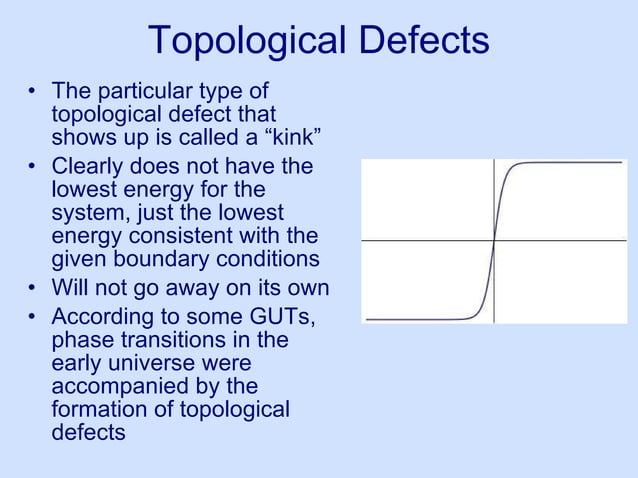 Topological Defects

• The particular type of topological defect that shows up is called a “kink”
• Clearly does not have the lowest energy for the system, just the lowest energy consistent with the given boundary conditions
• Will not go away on its own
• According to some GUTs, phase transitions in the early universe were accompanied by the formation of topological defects